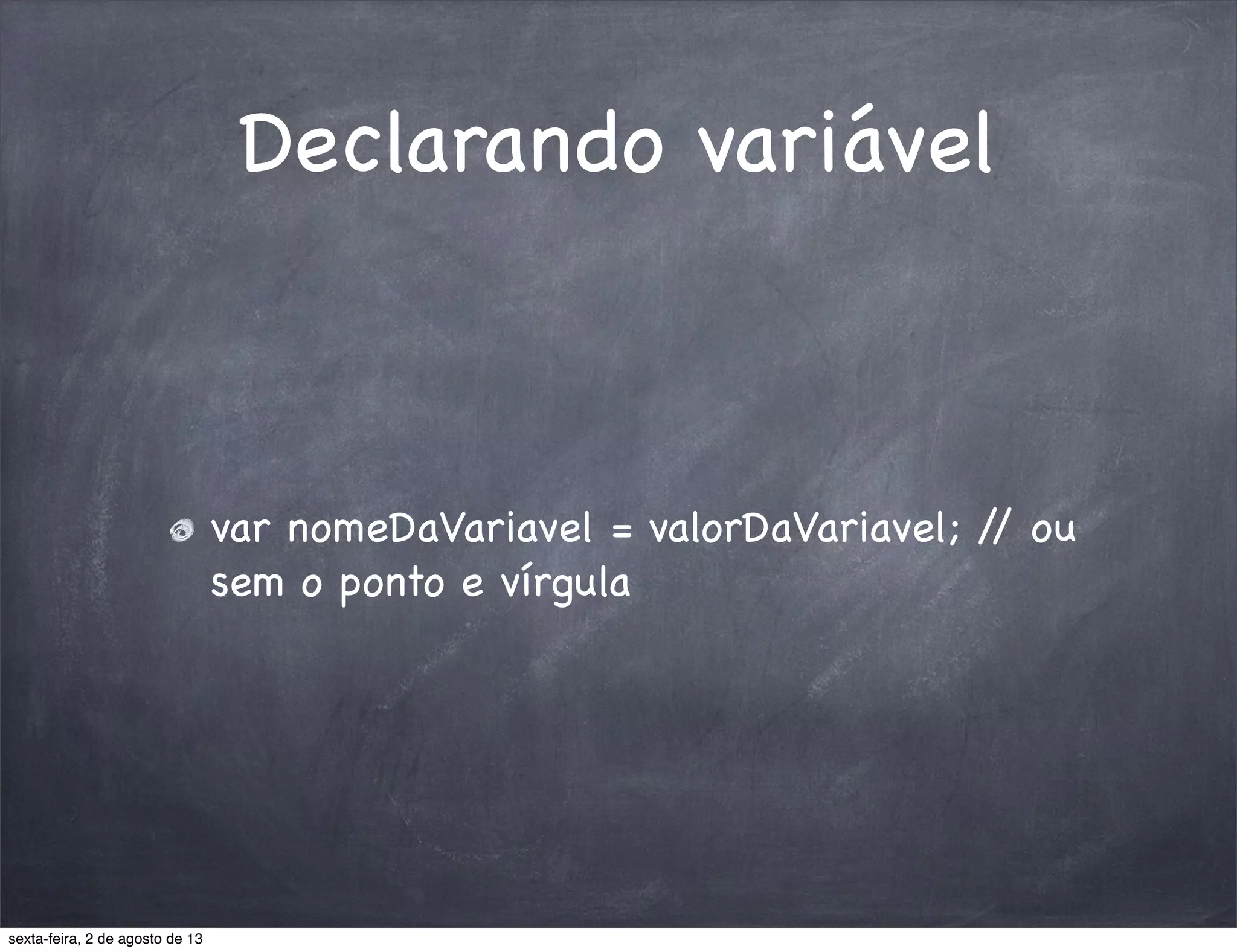 Declarando variável

var nomeDaVariavel = valorDaVariavel; // ou sem o ponto e vírgula

sexta-feira, 2 de agosto de 13